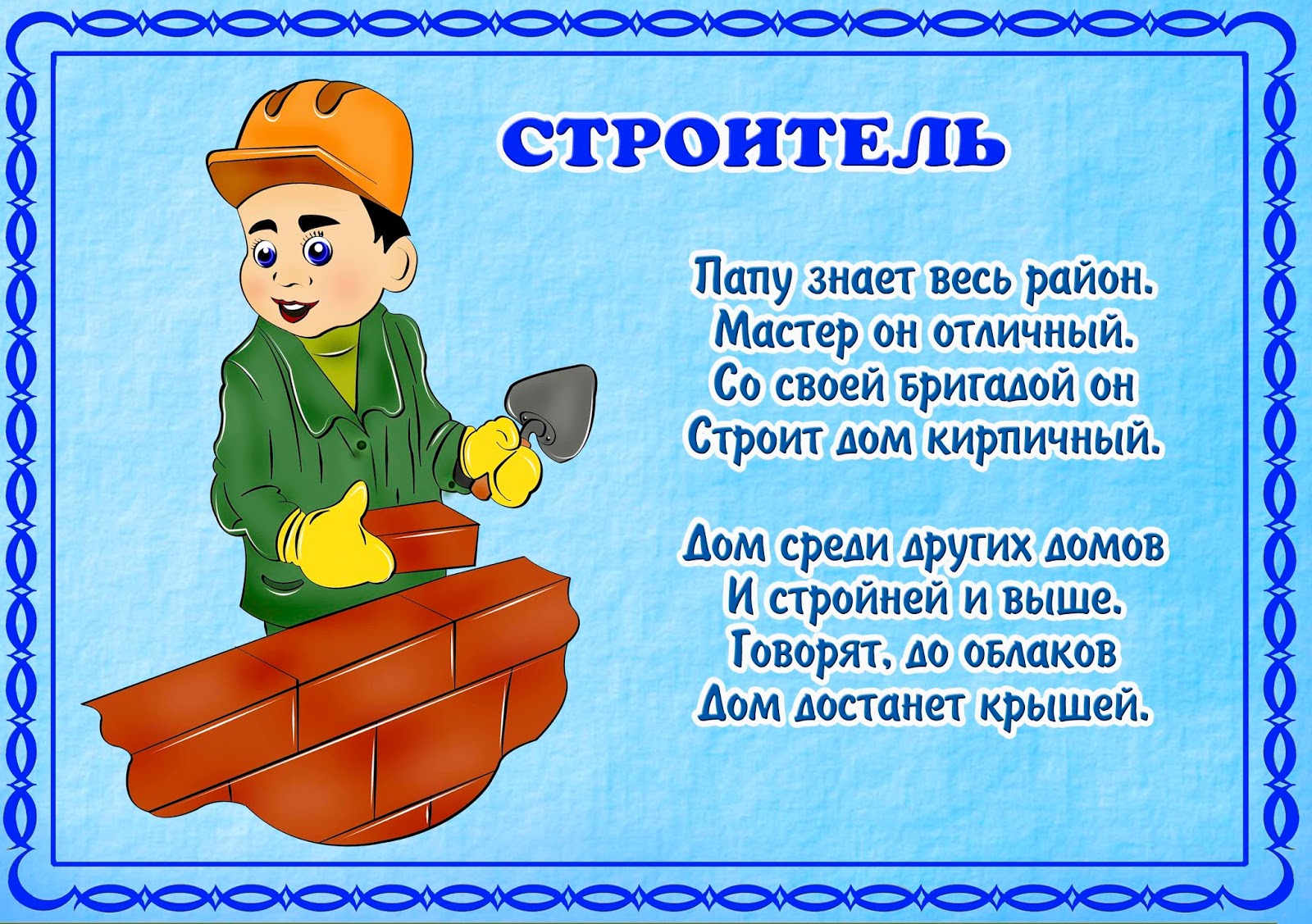 СТРОИТЕЛЬ

Папу знает весь район.
Мастер он отличный.
Со своей бригадой он
Строит дом кирпичный.

Дом среди других домов
И стройней и выше.
Говорят, до облаков
Дом достанет крышей.